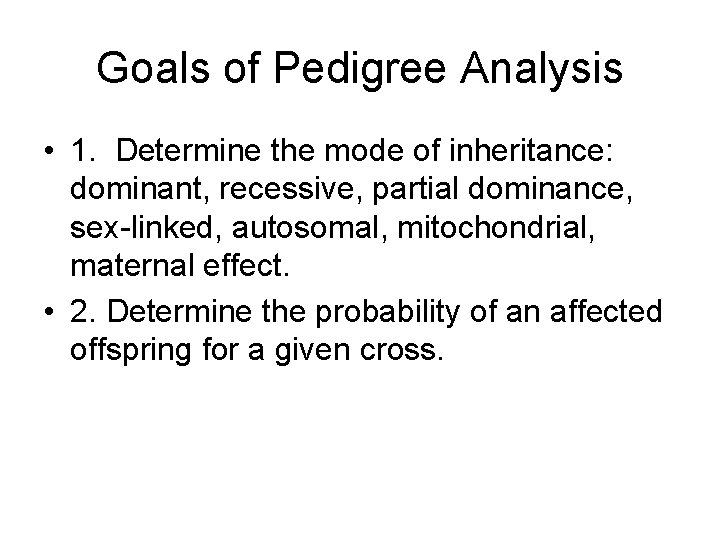 Goals of Pedigree Analysis

• 1. Determine the mode of inheritance: dominant, recessive, partial dominance, sex-linked, autosomal, mitochondrial, maternal effect.

• 2. Determine the probability of an affected offspring for a given cross.